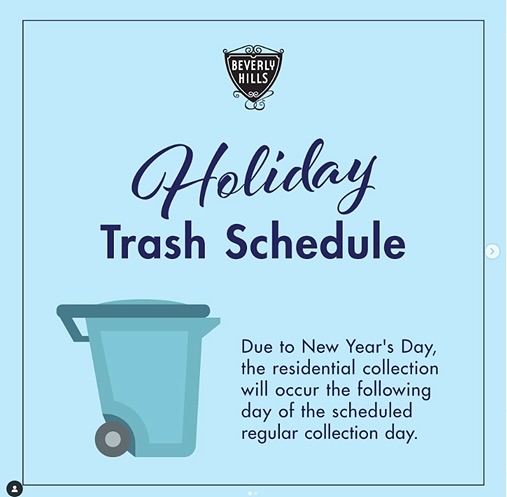 BEVERLY HILLS

Holiday
Trash Schedule

Due to New Year's Day, the residential collection will occur the following day of the scheduled regular collection day.